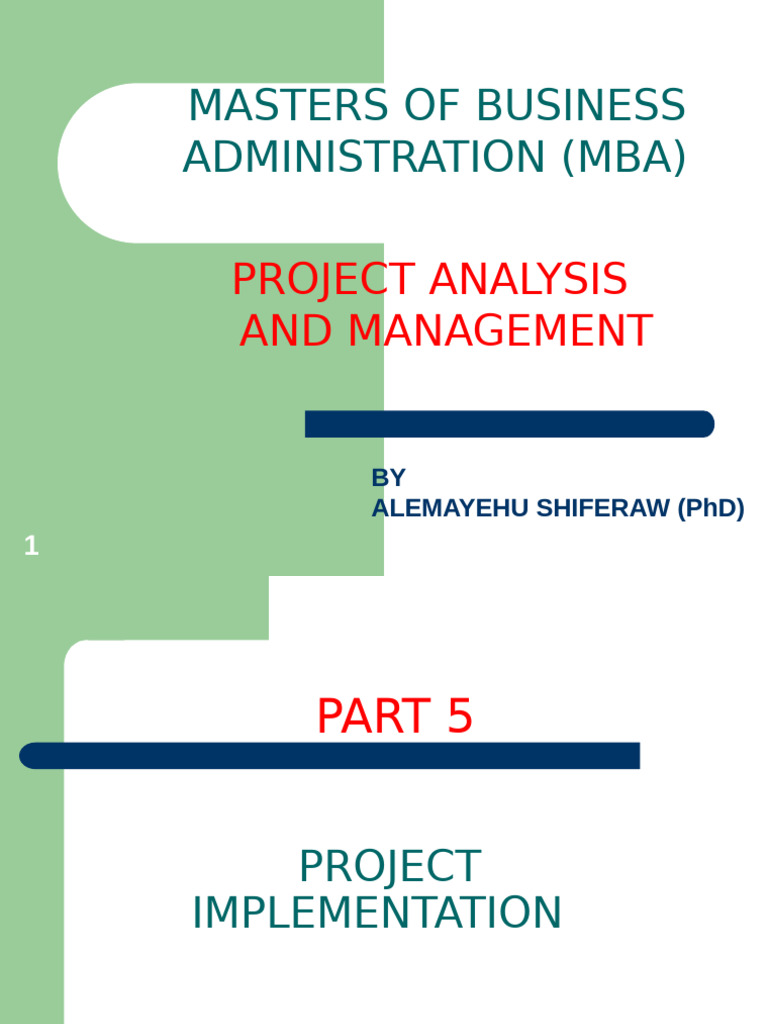 MASTERS OF BUSINESS ADMINISTRATION (MBA)

PROJECT ANALYSIS AND MANAGEMENT

BY
ALEMAYEHU SHIFERAW (PhD)

1

PART 5

PROJECT IMPLEMENTATION